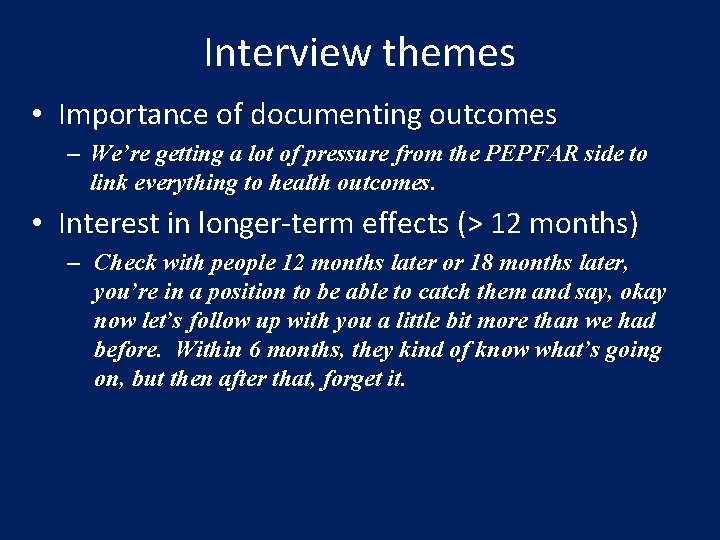 Interview themes

• Importance of documenting outcomes

– We're getting a lot of pressure from the PEPFAR side to link everything to health outcomes.

• Interest in longer-term effects (> 12 months)

– Check with people 12 months later or 18 months later, you're in a position to be able to catch them and say, okay now let's follow up with you a little bit more than we had before. Within 6 months, they kind of know what's going on, but then after that, forget it.